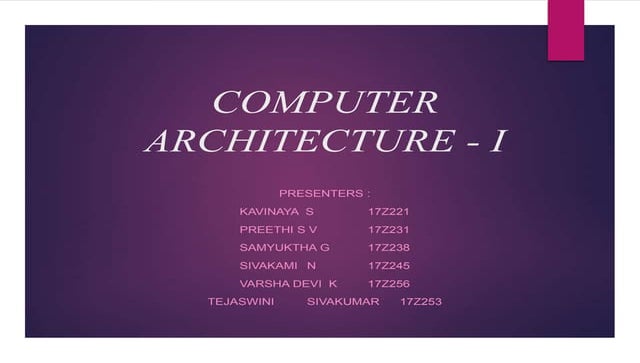 COMPUTER ARCHITECTURE - I

PRESENTERS :
KAVINAYA S 17Z221
PREETHI S V 17Z231
SAMYUKTHA G 17Z238
SIVAKAMI N 17Z245
VARSHA DEVI K 17Z256
TEJASWINI SIVAKUMAR 17Z253